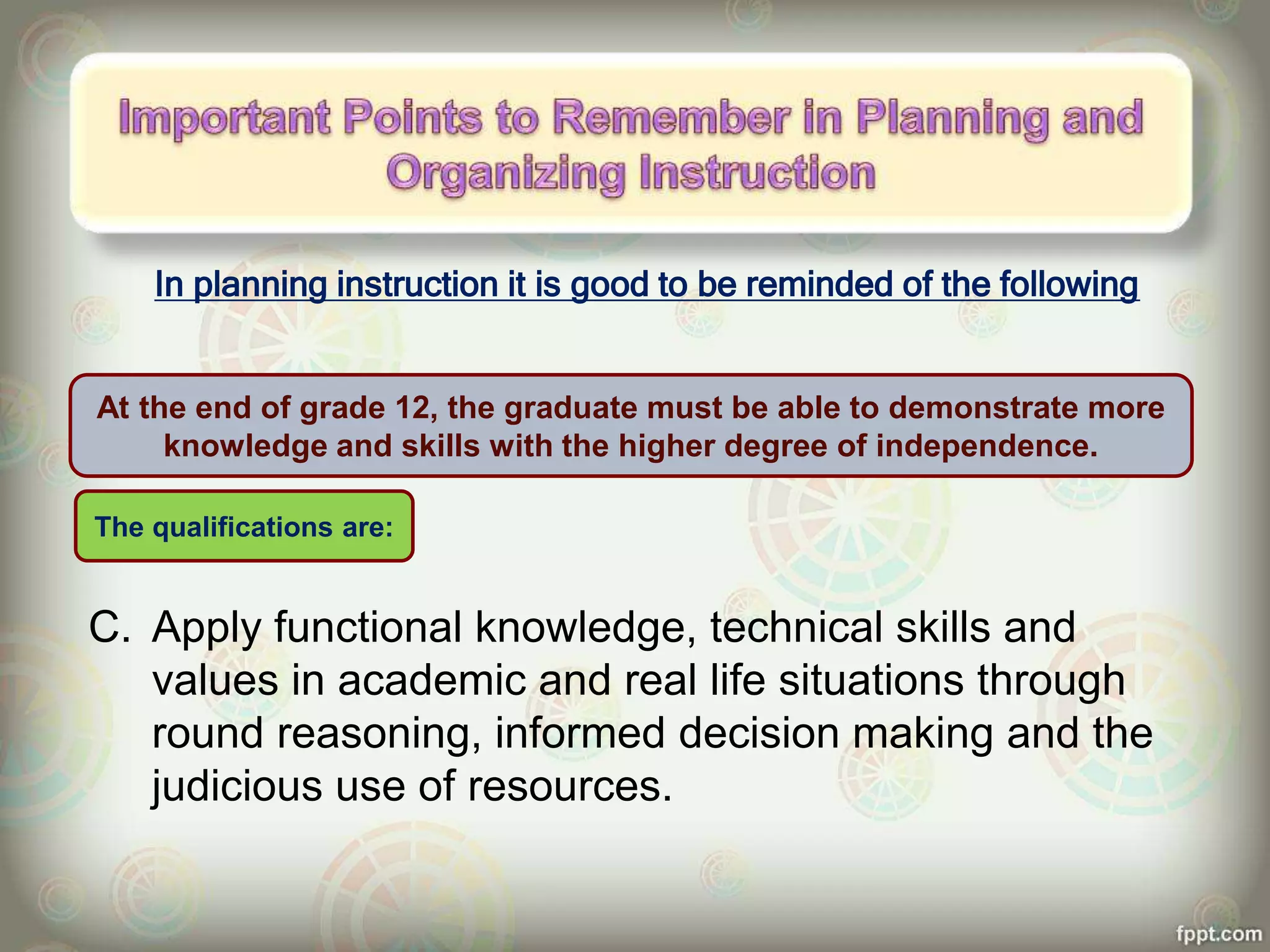 Important Points to Remember in Planning and Organizing Instruction

In planning instruction it is good to be reminded of the following

At the end of grade 12, the graduate must be able to demonstrate more knowledge and skills with the higher degree of independence.

The qualifications are:

C. Apply functional knowledge, technical skills and values in academic and real life situations through round reasoning, informed decision making and the judicious use of resources.

fppt.com